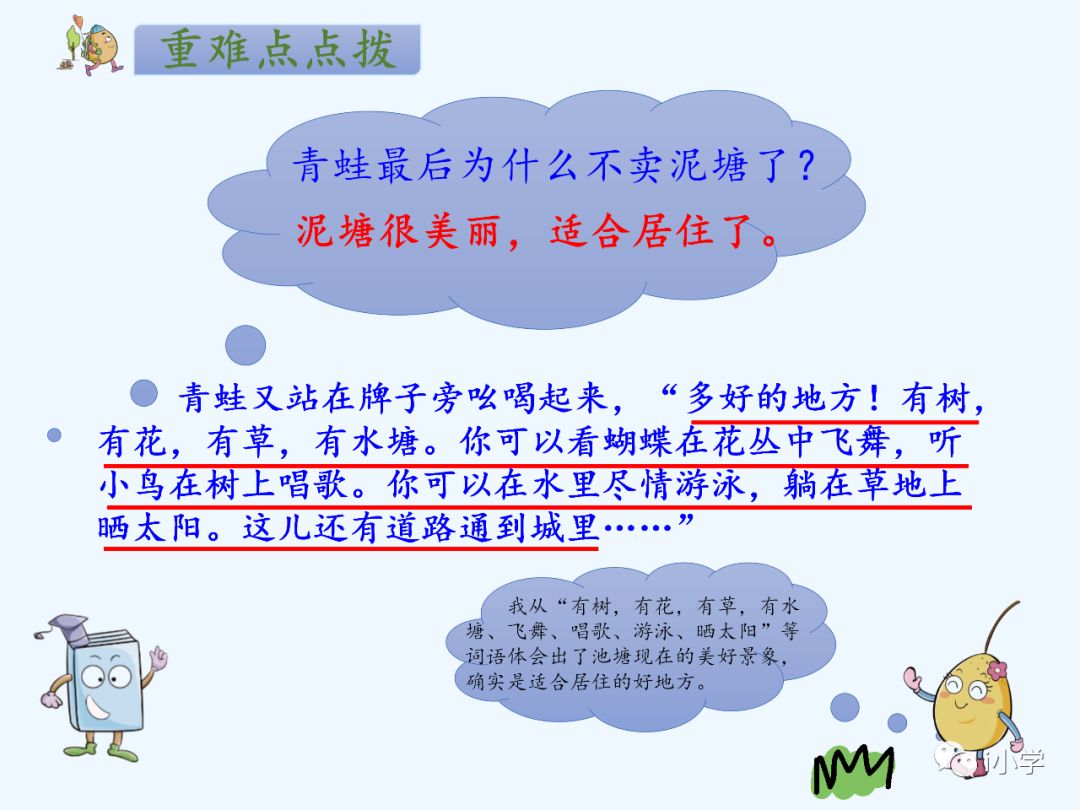 重难点点拨

青蛙最后为什么不卖泥塘了？
泥塘很美丽，适合居住了。

青蛙又站在牌子旁吆喝起来，“多好的地方！有树，有花，有草，有水塘。你可以看蝴蝶在花丛中飞舞，听小鸟在树上唱歌。你可以在水里尽情游泳，躺在草地上晒太阳。这儿还有道路通到城里……”

我从“有树，有花，有草，有水塘、飞舞、唱歌、游泳、晒太阳”等词语体会出了池塘现在的美好景象，确实是适合居住的好地方。

小学